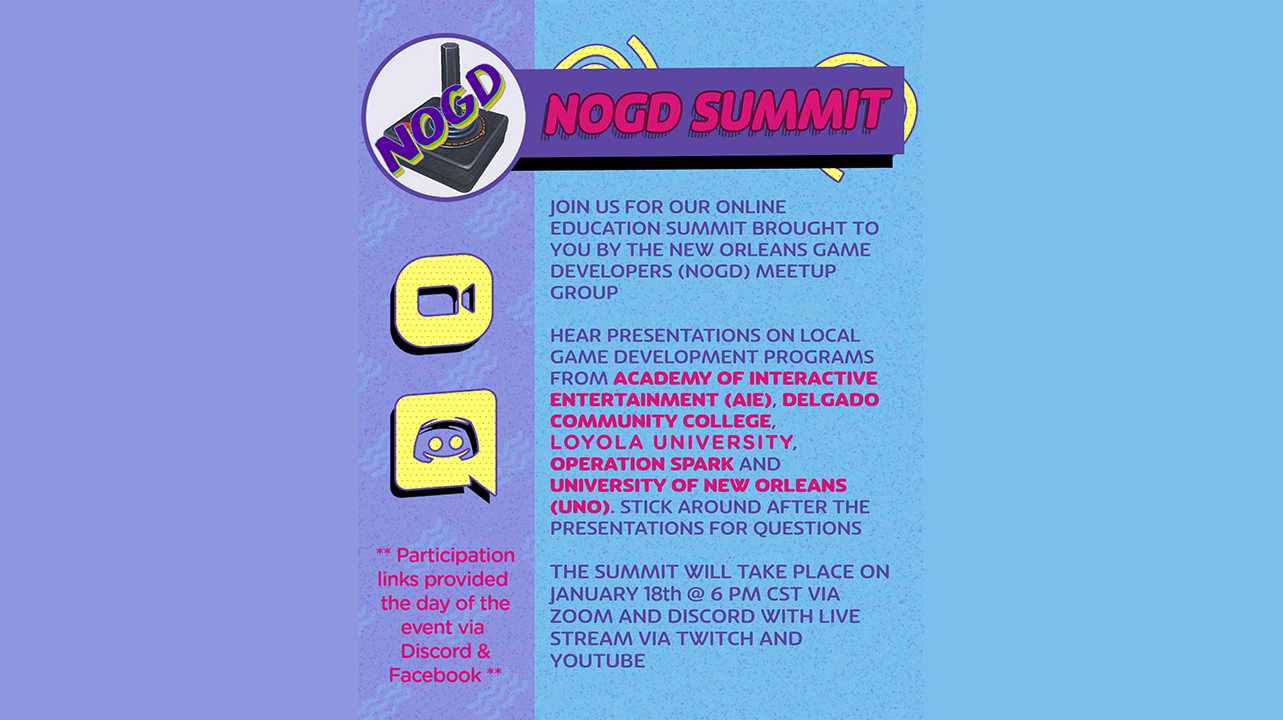 NOGD

NOGD SUMMIT

JOIN US FOR OUR ONLINE EDUCATION SUMMIT BROUGHT TO YOU BY THE NEW ORLEANS GAME DEVELOPERS (NOGD) MEETUP GROUP

HEAR PRESENTATIONS ON LOCAL GAME DEVELOPMENT PROGRAMS FROM ACADEMY OF INTERACTIVE ENTERTAINMENT (AIE), DELGADO COMMUNITY COLLEGE, LOYOLA UNIVERSITY, OPERATION SPARK AND UNIVERSITY OF NEW ORLEANS (UNO). STICK AROUND AFTER THE PRESENTATIONS FOR QUESTIONS

THE SUMMIT WILL TAKE PLACE ON JANUARY 18th @ 6 PM CST VIA ZOOM AND DISCORD WITH LIVE STREAM VIA TWITCH AND YOUTUBE

** Participation links provided the day of the event via Discord & Facebook **